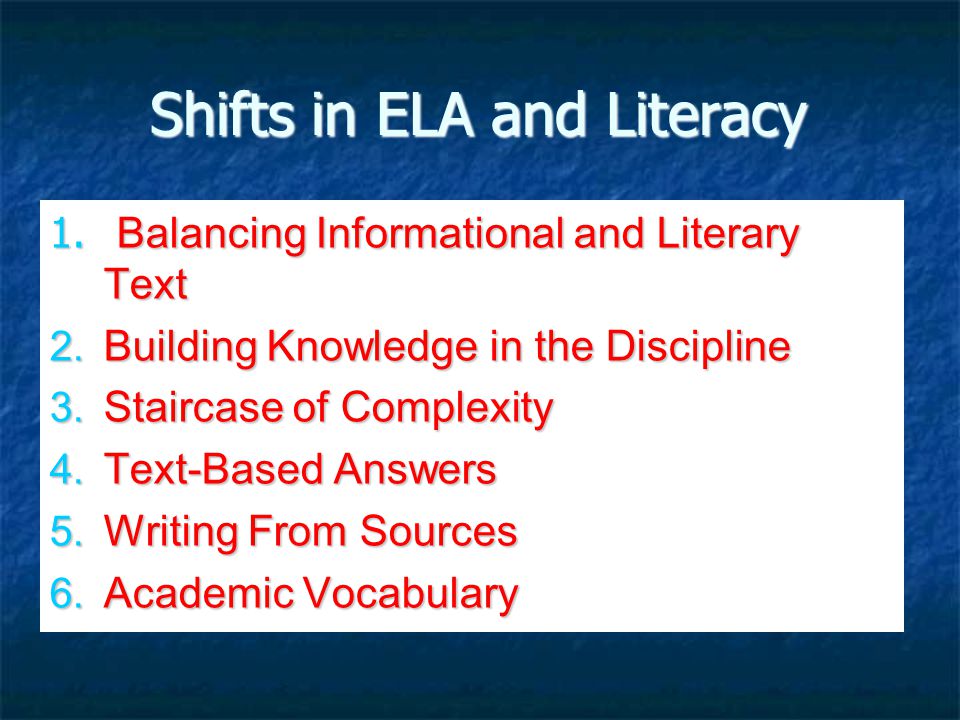 Shifts in ELA and Literacy

1. Balancing Informational and Literary Text
2. Building Knowledge in the Discipline
3. Staircase of Complexity
4. Text-Based Answers
5. Writing From Sources
6. Academic Vocabulary